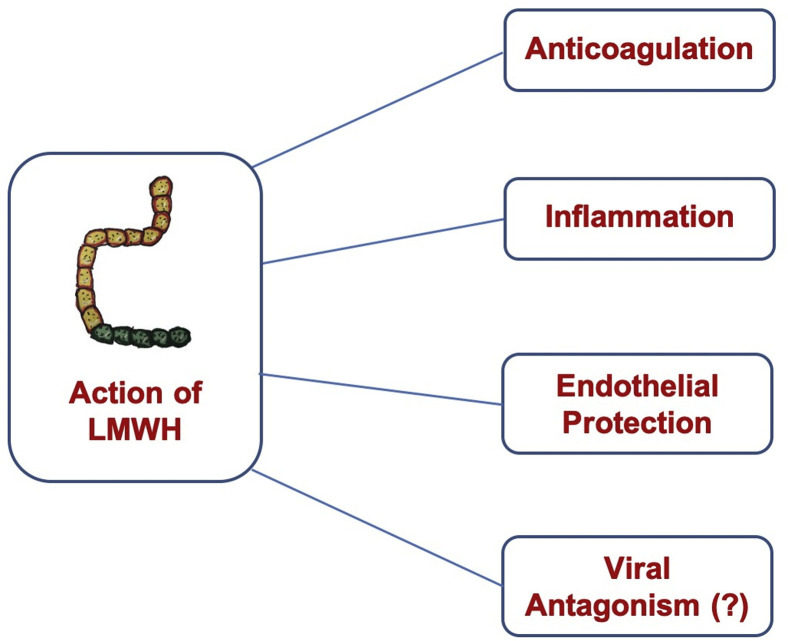 Action of LMWH

Anticoagulation

Inflammation

Endothelial Protection

Viral Antagonism (?)